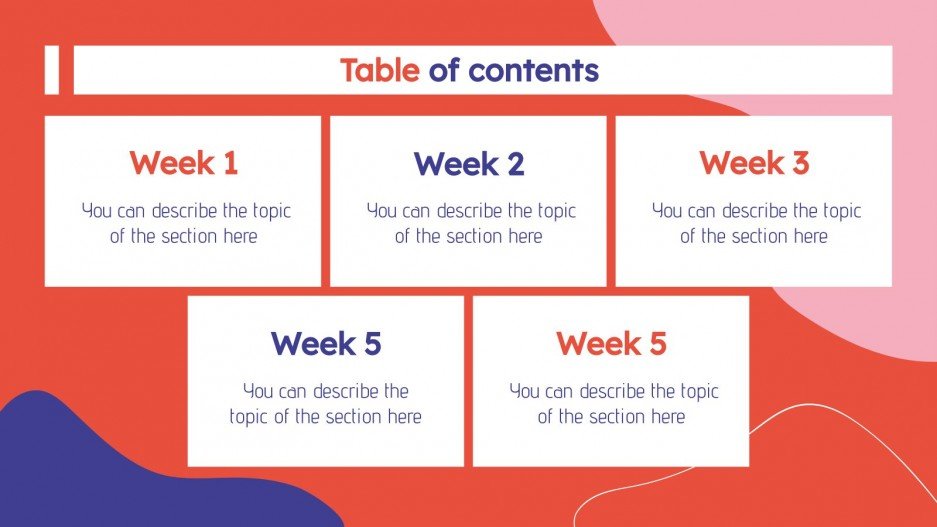 Table of contents

Week 1
You can describe the topic of the section here

Week 2
You can describe the topic of the section here

Week 3
You can describe the topic of the section here

Week 5
You can describe the topic of the section here

Week 5
You can describe the topic of the section here